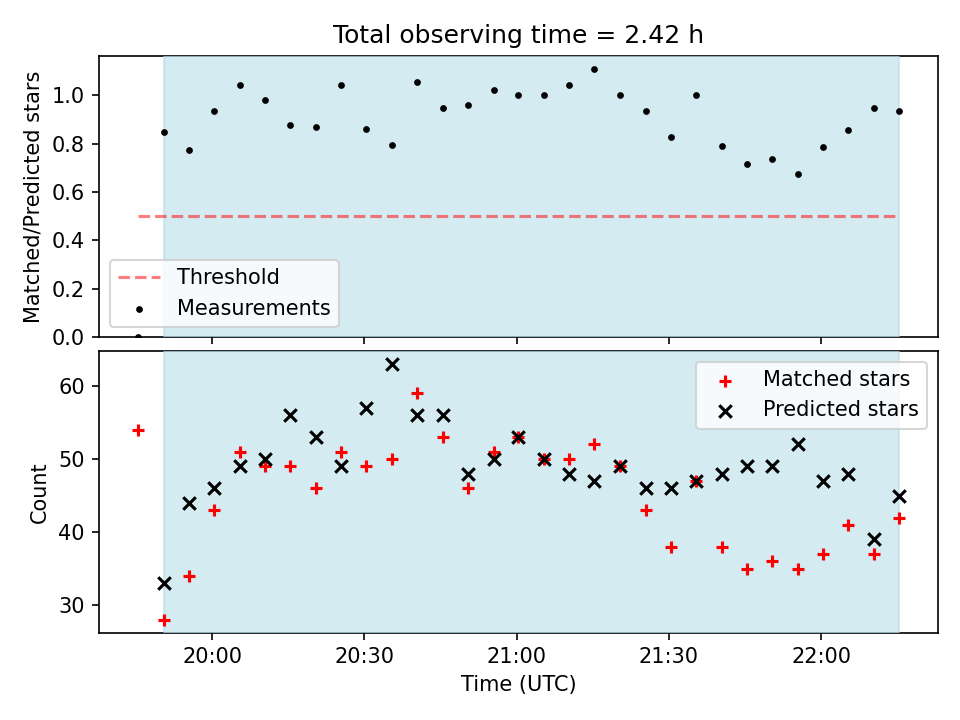 Total observing time = 2.42 h

Matched/Predicted stars

1.0
0.8
0.6
0.4
0.2
0.0

Threshold
Measurements

Count

60
50
40
30

Matched stars
Predicted stars

20:00
20:30
21:00
21:30
22:00

Time (UTC)